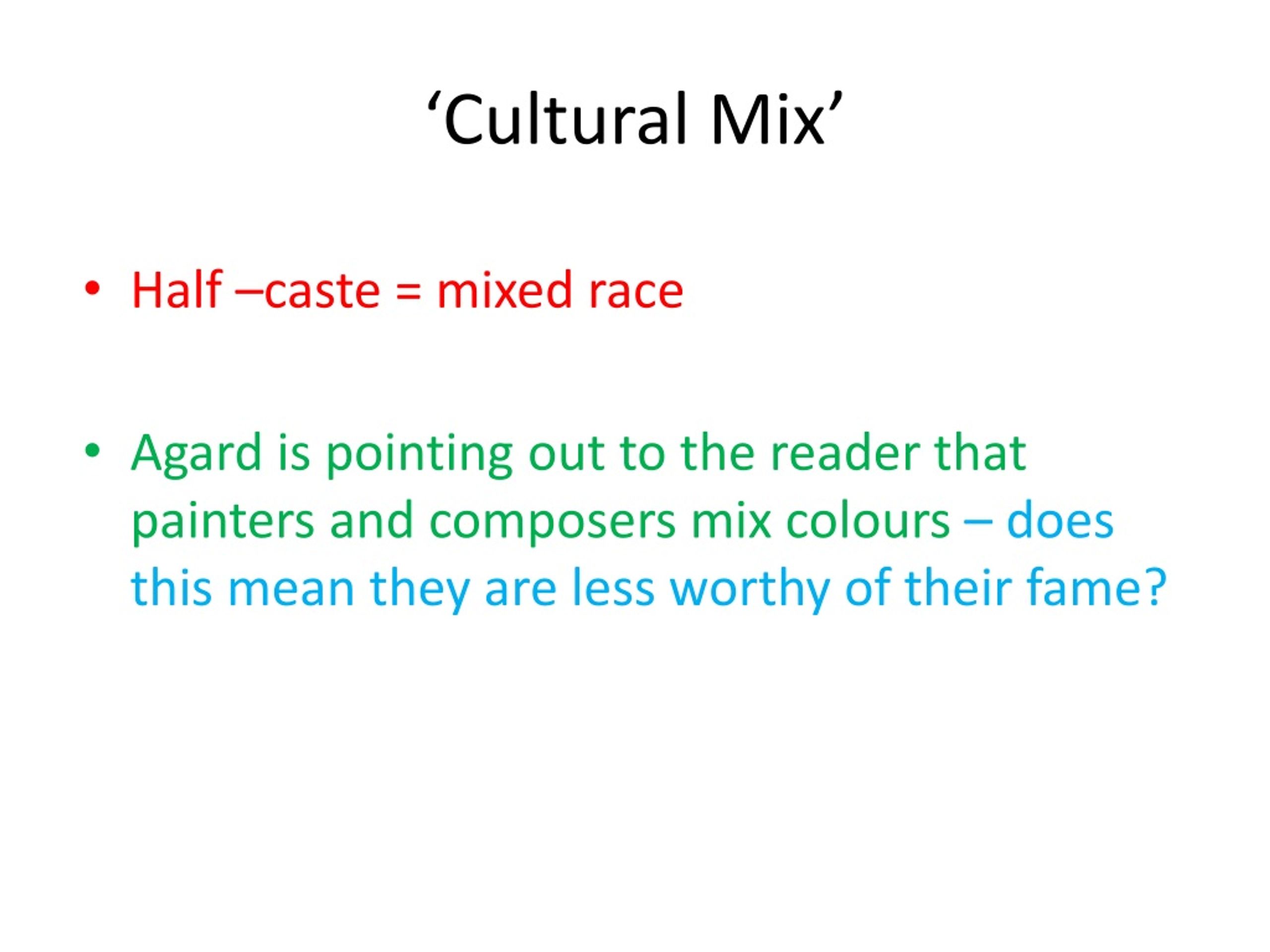 ‘Cultural Mix’

• Half –caste = mixed race

• Agard is pointing out to the reader that painters and composers mix colours – does this mean they are less worthy of their fame?